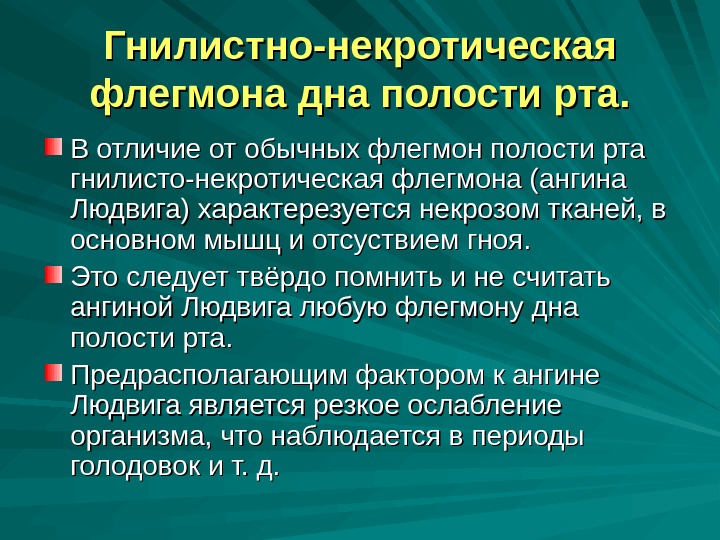 Гнилистно-некротическая флегмона дна полости рта.

В отличие от обычных флегмон полости рта гнилисто-некротическая флегмона (ангина Людвига) характерезуется некрозом тканей, в основном мышц и отсуствием гноя.

Это следует твёрдо помнить и не считать ангиной Людвига любую флегмону дна полости рта.

Предрасполагающим фактором к ангине Людвига является резкое ослабление организма, что наблюдается в периоды голодовок и т. д.